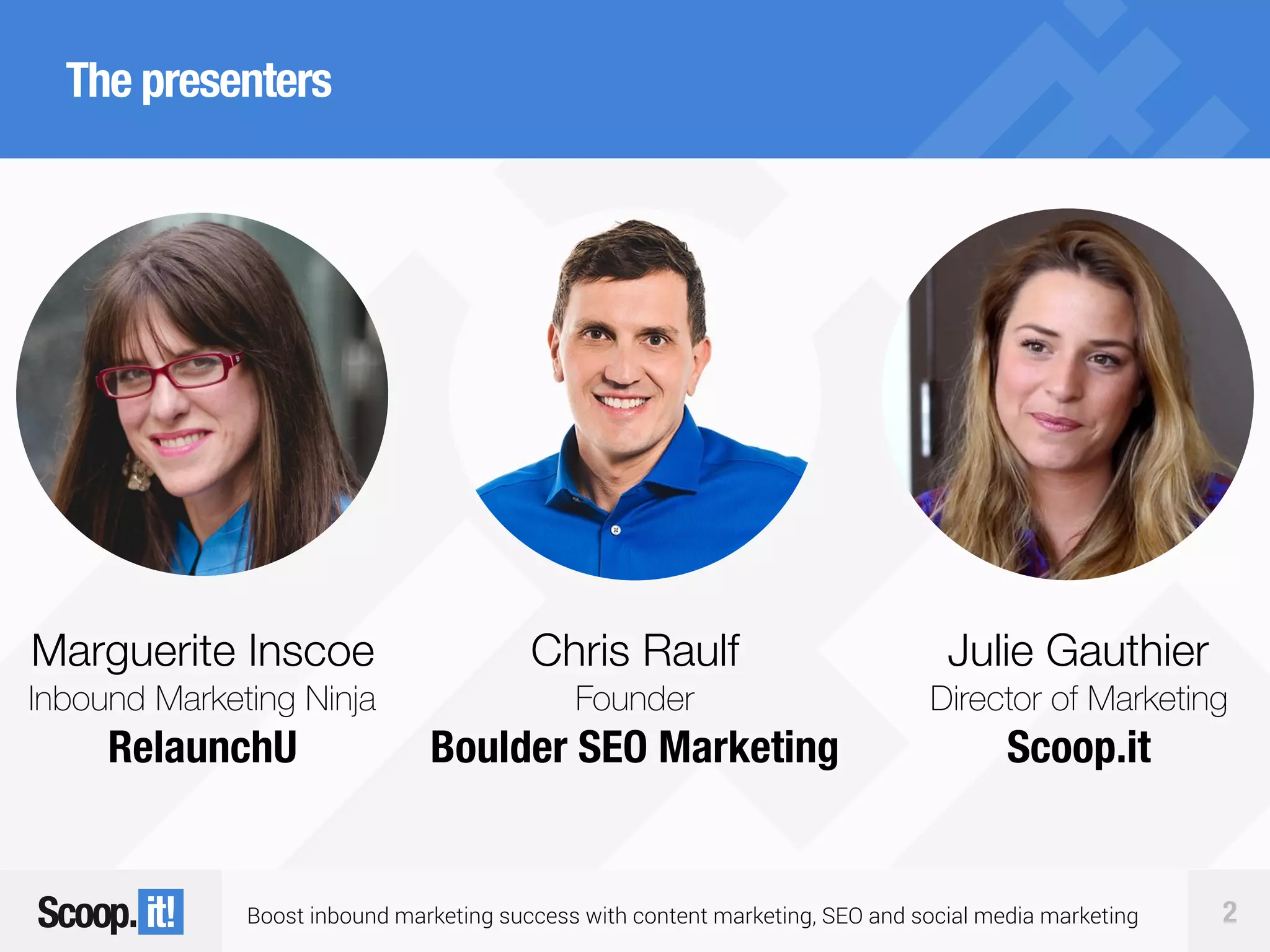 The presenters

Marguerite Inscoe
Inbound Marketing Ninja
RelaunchU

Chris Raulf
Founder
Boulder SEO Marketing

Julie Gauthier
Director of Marketing
Scoop.it

Scoop.it!

Boost inbound marketing success with content marketing, SEO and social media marketing

2